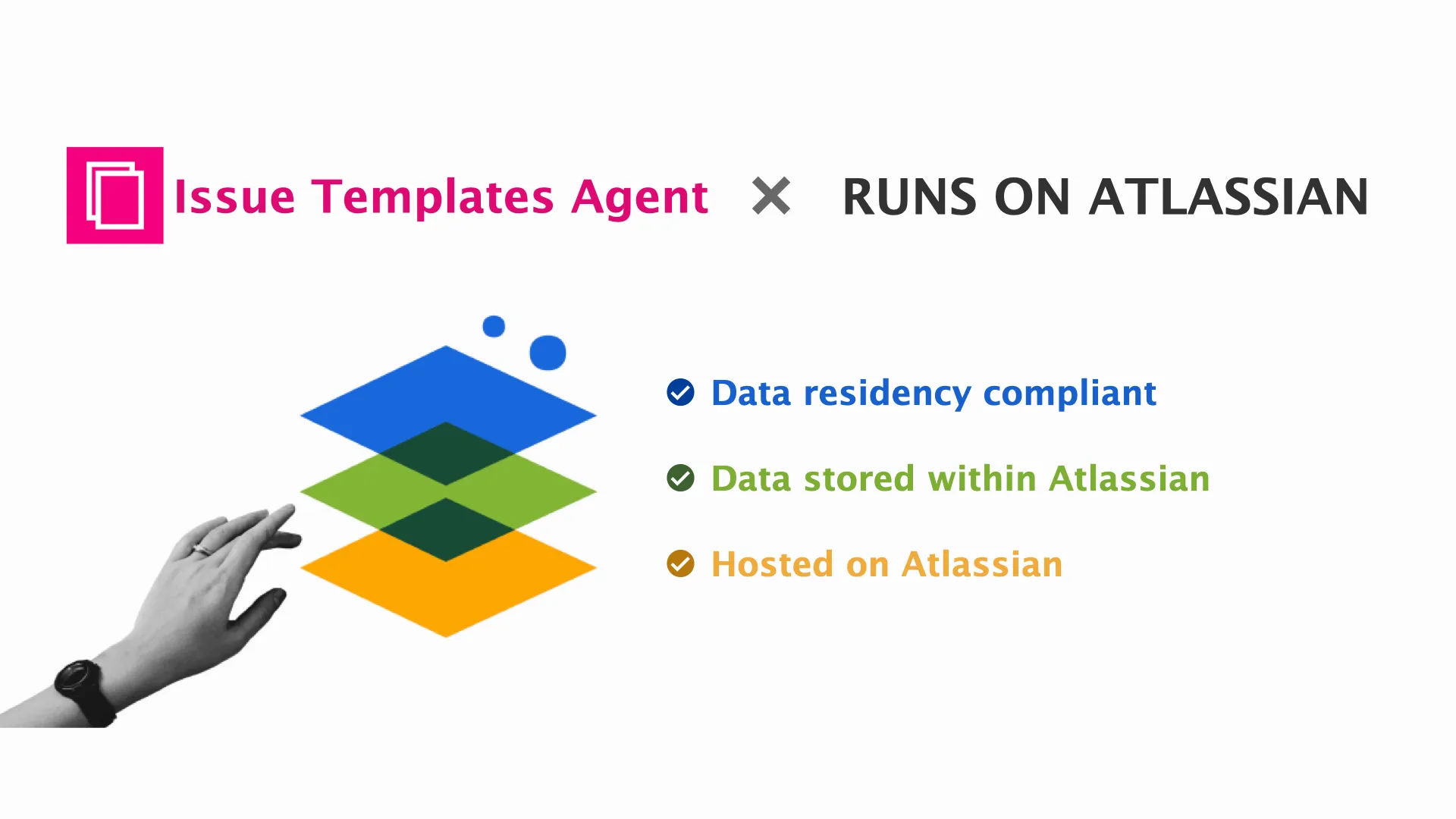 Issue Templates Agent × RUNS ON ATLASSIAN

Data residency compliant

Data stored within Atlassian

Hosted on Atlassian